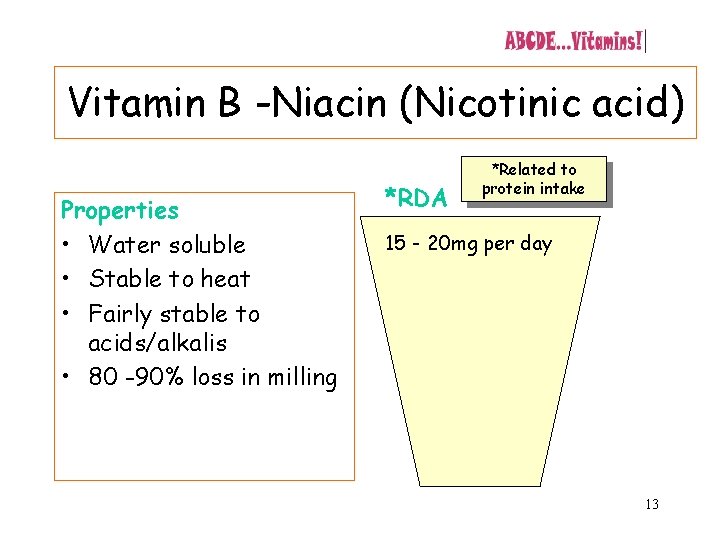 ABCDE...Vitamins!

Vitamin B -Niacin (Nicotinic acid)

Properties
• Water soluble
• Stable to heat
• Fairly stable to acids/alkalis
• 80 -90% loss in milling

*RDA

*Related to protein intake

15 - 20mg per day

13